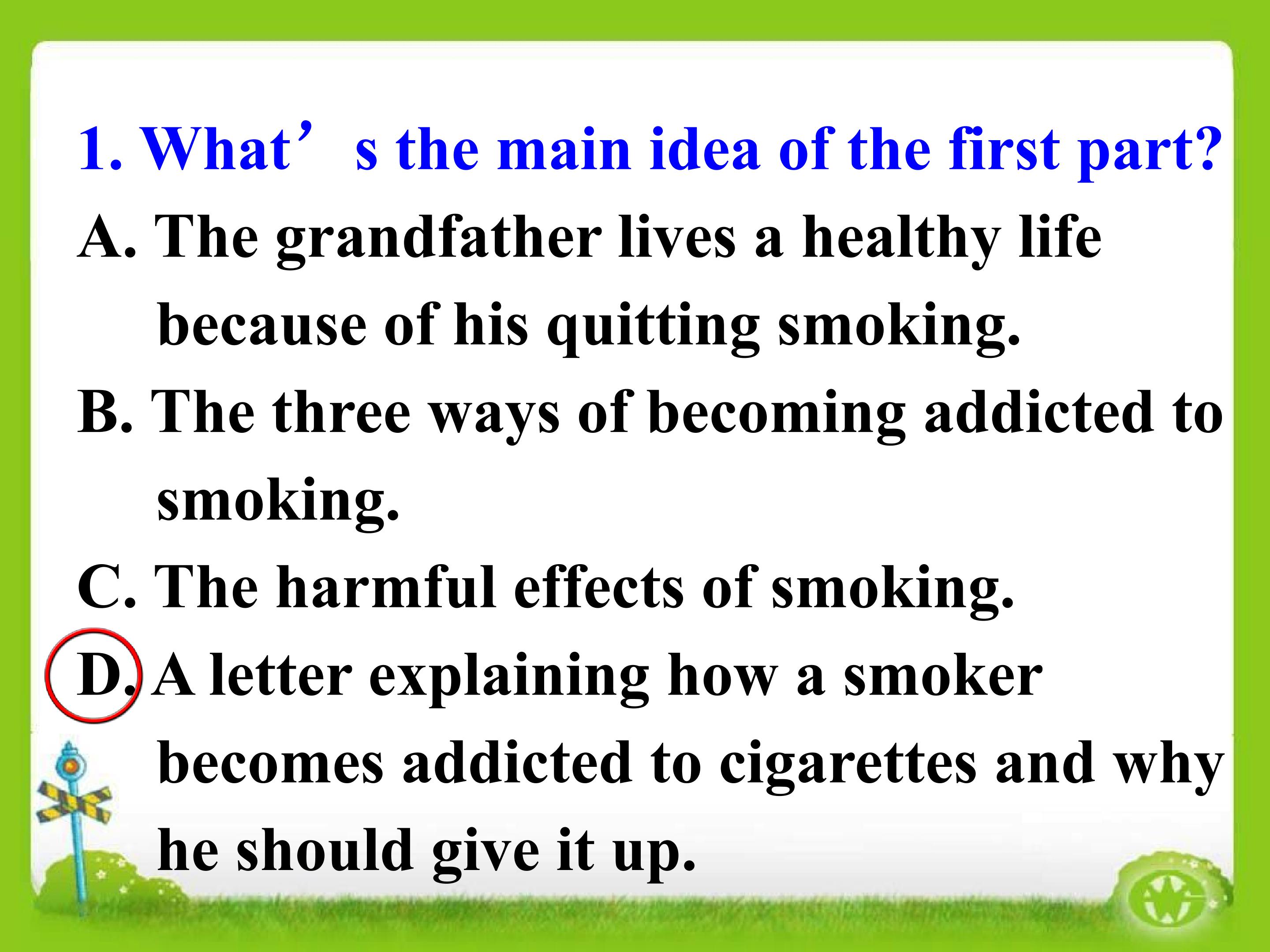 1. What's the main idea of the first part?

A. The grandfather lives a healthy life because of his quitting smoking.

B. The three ways of becoming addicted to smoking.

C. The harmful effects of smoking.

D. A letter explaining how a smoker becomes addicted to cigarettes and why he should give it up.